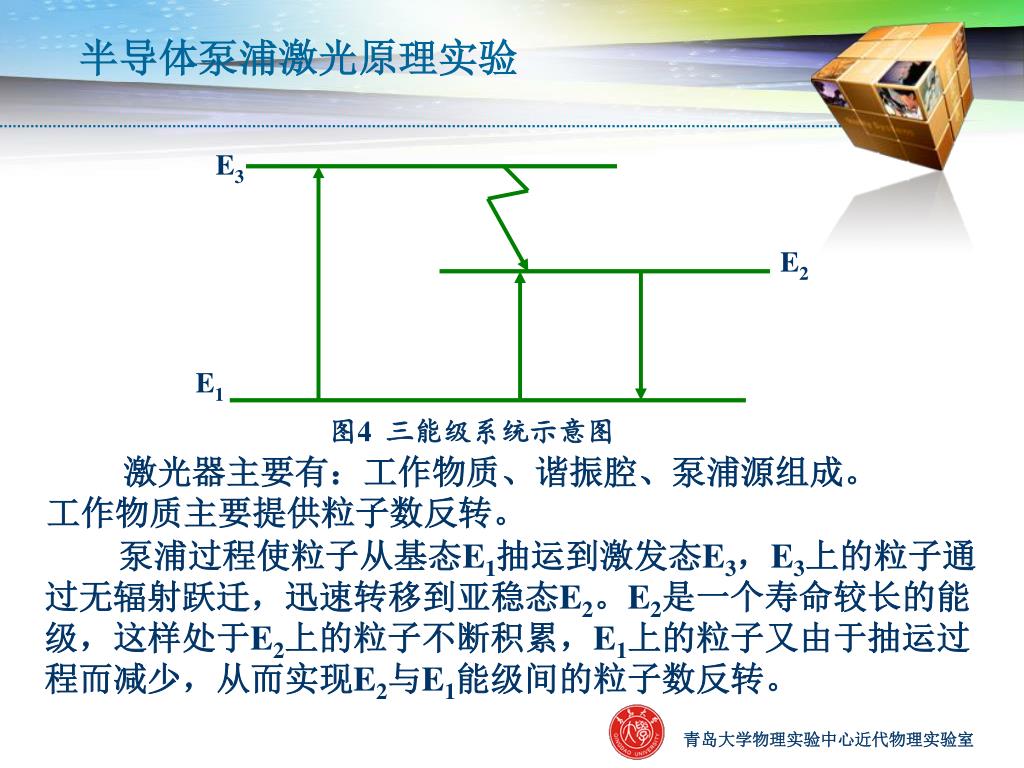 半导体泵浦激光原理实验

$E_3$

$E_2$

$E_1$

图4 三能级系统示意图

激光器主要有：工作物质、谐振腔、泵浦源组成。工作物质主要提供粒子数反转。

泵浦过程使粒子从基态$E_1$抽运到激发态$E_3$，$E_3$上的粒子通过无辐射跃迁，迅速转移到亚稳态$E_2$。$E_2$是一个寿命较长的能级，这样处于$E_2$上的粒子不断积累，$E_1$上的粒子又由于抽运过程而减少，从而实现$E_2$与$E_1$能级间的粒子数反转。

青岛大学物理实验中心近代物理实验室